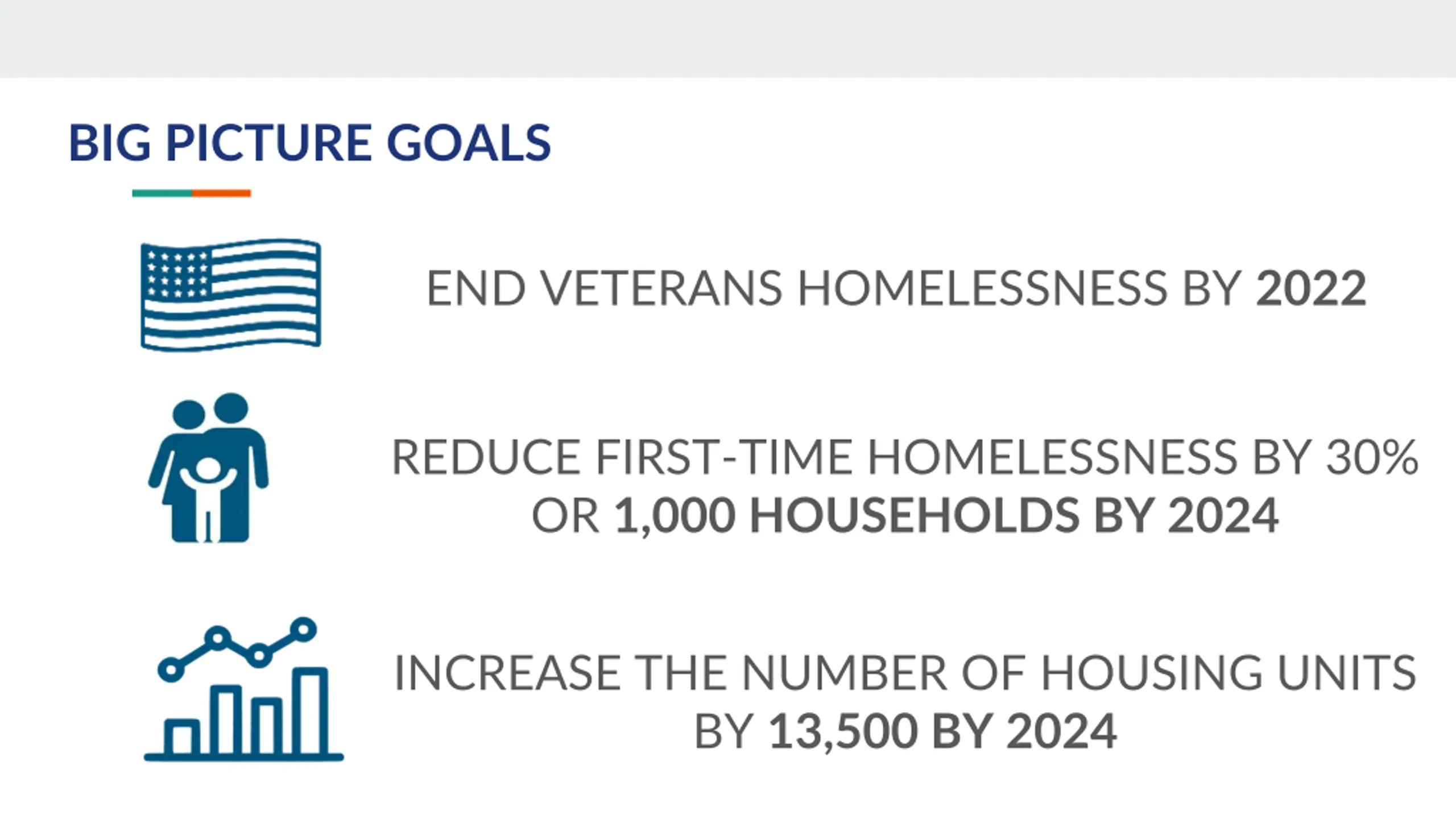 BIG PICTURE GOALS

END VETERANS HOMELESSNESS BY 2022

REDUCE FIRST-TIME HOMELESSNESS BY 30% OR 1,000 HOUSEHOLDS BY 2024

INCREASE THE NUMBER OF HOUSING UNITS BY 13,500 BY 2024